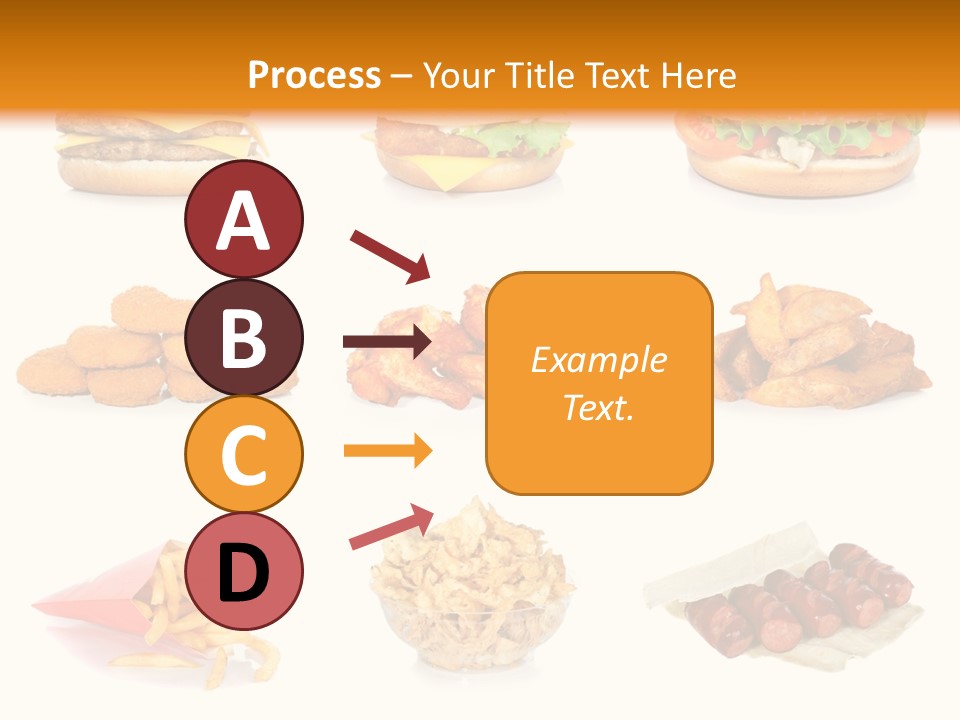 Process – Your Title Text Here

A

B

C

D

Example Text.